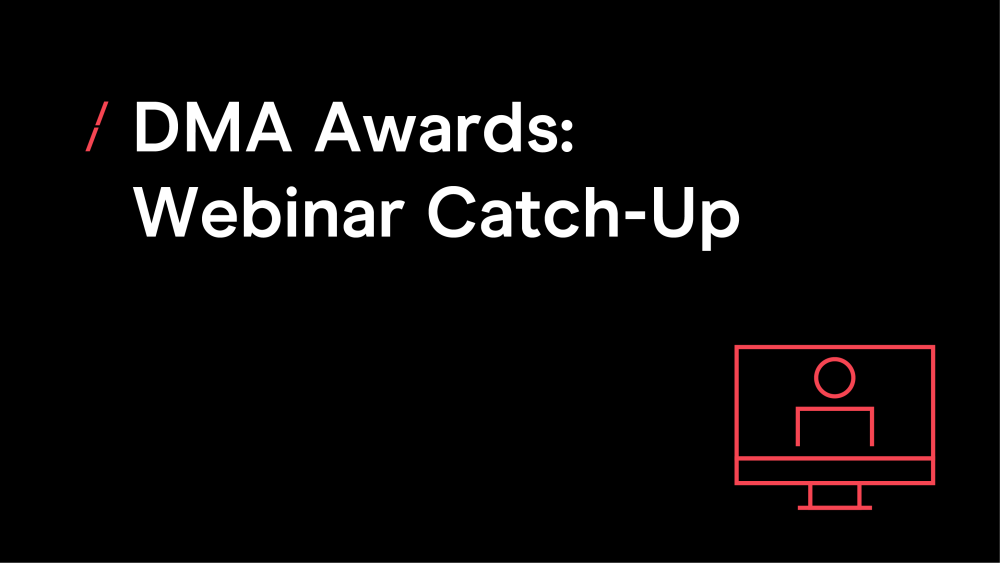 / DMA Awards: Webinar Catch-Up